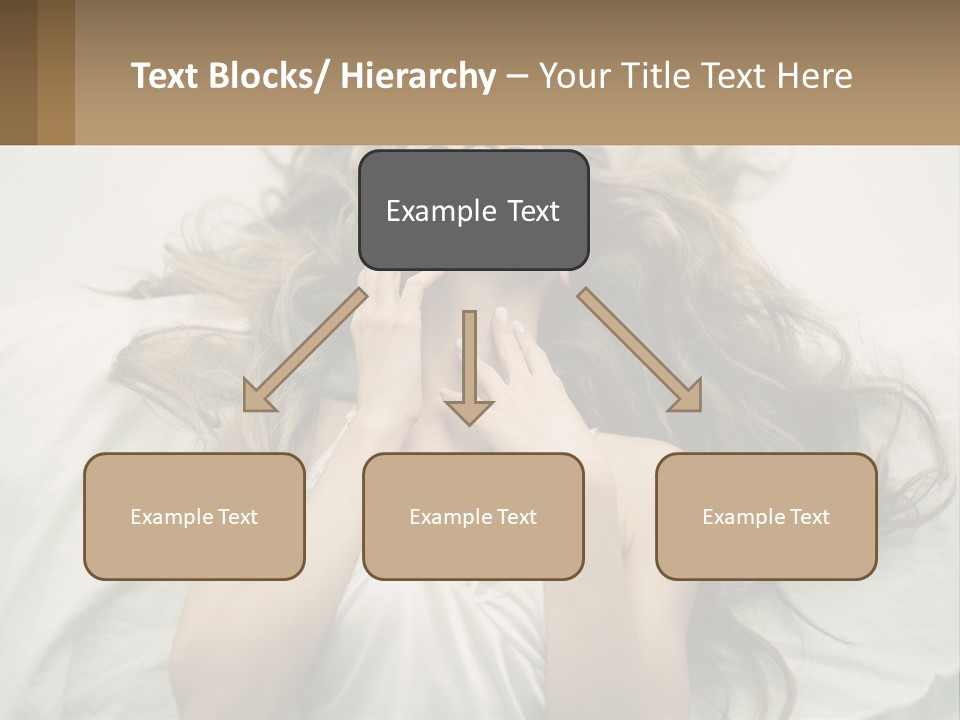 Text Blocks/ Hierarchy – Your Title Text Here

Example Text

Example Text

Example Text

Example Text